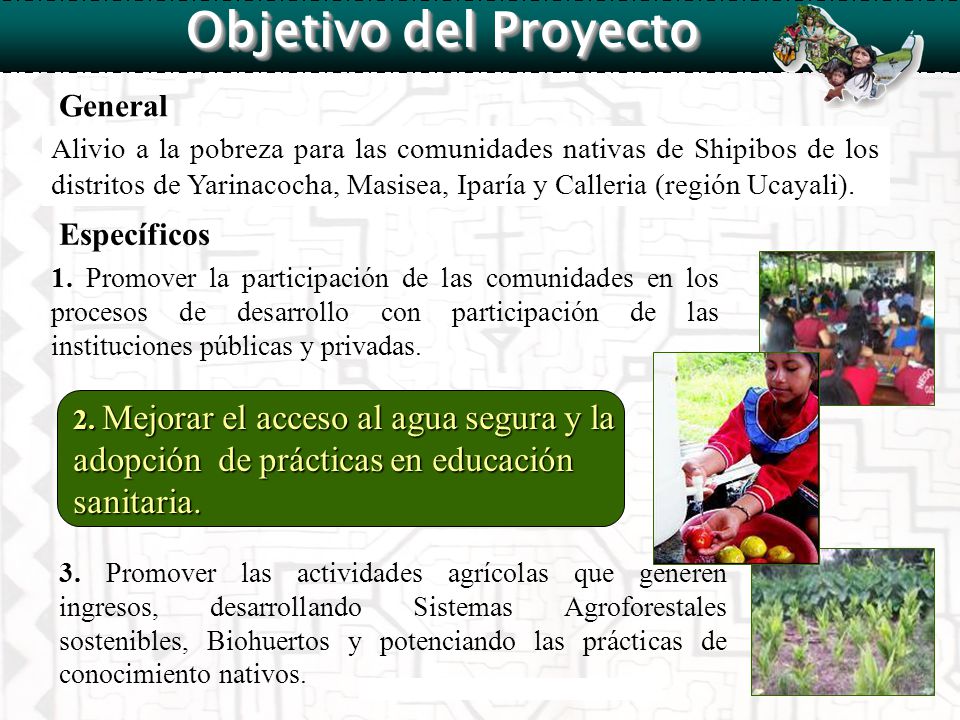 Objetivo del Proyecto

General

Alivio a la pobreza para las comunidades nativas de Shipibos de los distritos de Yarinacocha, Masisea, Iparía y Calleria (región Ucayali).

Específicos

1. Promover la participación de las comunidades en los procesos de desarrollo con participación de las instituciones públicas y privadas.

2. Mejorar el acceso al agua segura y la adopción de prácticas en educación sanitaria.

3. Promover las actividades agrícolas que generen ingresos, desarrollando Sistemas Agroforestales sostenibles, Biohuertos y potenciando las prácticas de conocimiento nativos.